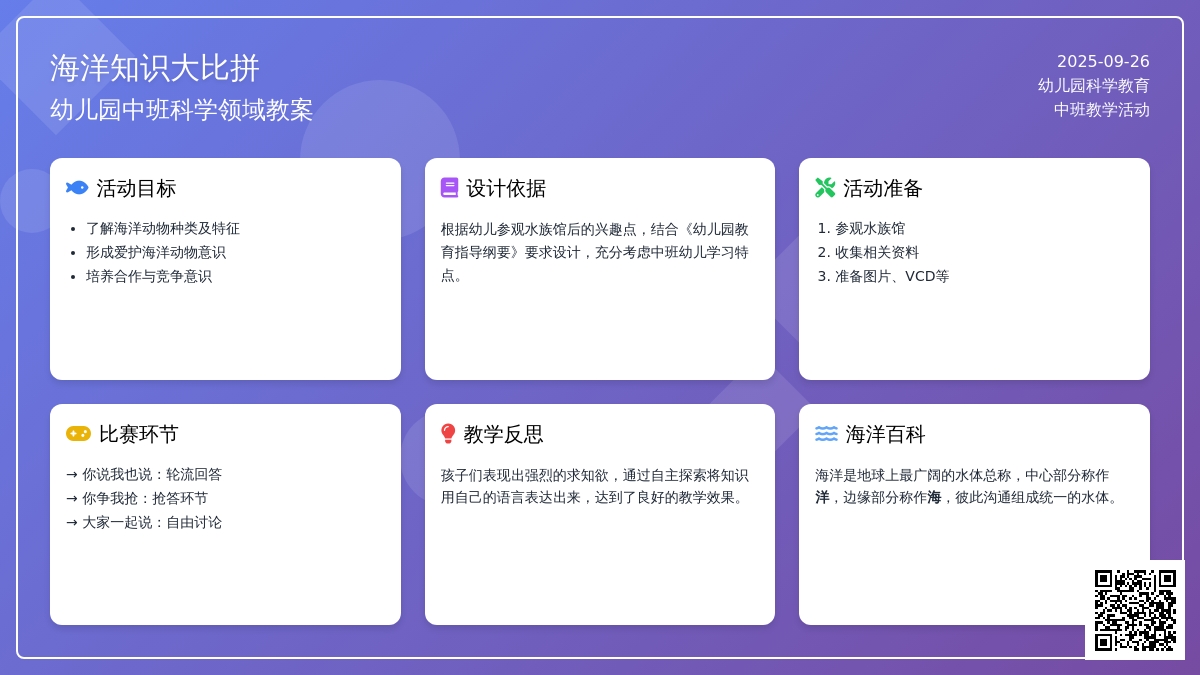 海洋知识大比拼
幼儿园中班科学领域教案

2025-09-26
幼儿园科学教育
中班教学活动

活动目标

- 了解海洋动物种类及特征
- 形成爱护海洋动物意识
- 培养合作与竞争意识

设计依据

根据幼儿参观水族馆后的兴趣点，结合《幼儿园教育指导纲要》要求设计，充分考虑中班幼儿学习特点。

活动准备

1. 参观水族馆
2. 收集相关资料
3. 准备图片、VCD等

比赛环节

→ 你说我也说：轮流回答
→ 你争我抢：抢答环节
→ 大家一起说：自由讨论

教学反思

孩子们表现出强烈的求知欲，通过自主探索将知识用自己的语言表达出来，达到了良好的教学效果。

海洋百科

海洋是地球上最广阔的水体总称，中心部分称作洋，边缘部分称作海，彼此沟通组成统一的水体。